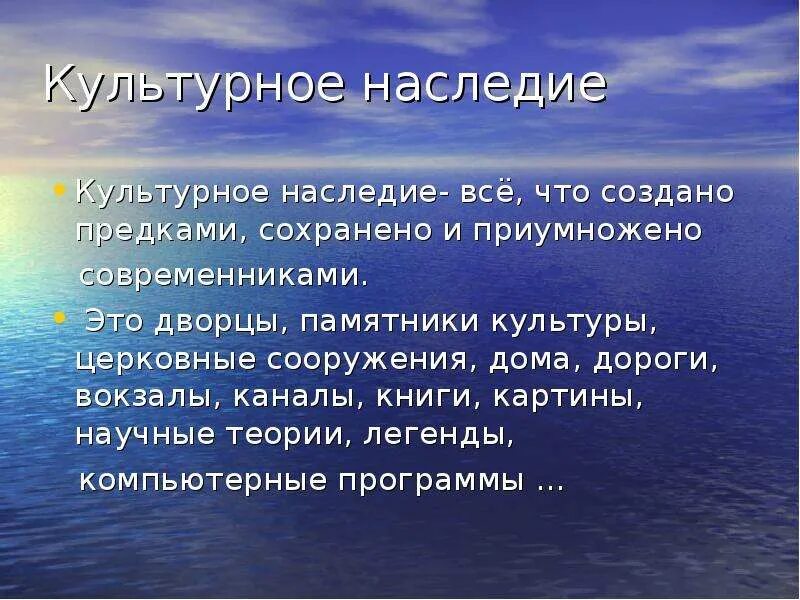 Культурное наследие

• Культурное наследие- всё, что создано предками, сохранено и приумножено современниками.

• Это дворцы, памятники культуры, церковные сооружения, дома, дороги, вокзалы, каналы, книги, картины, научные теории, легенды, компьютерные программы …